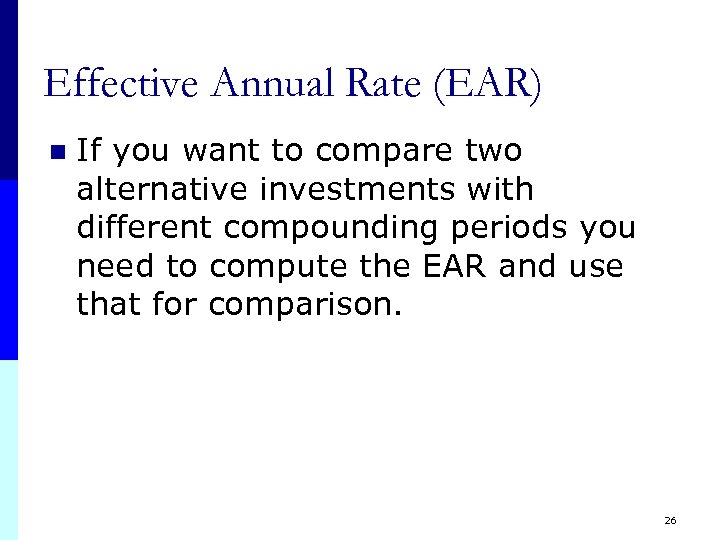 Effective Annual Rate (EAR)

If you want to compare two alternative investments with different compounding periods you need to compute the EAR and use that for comparison.

26